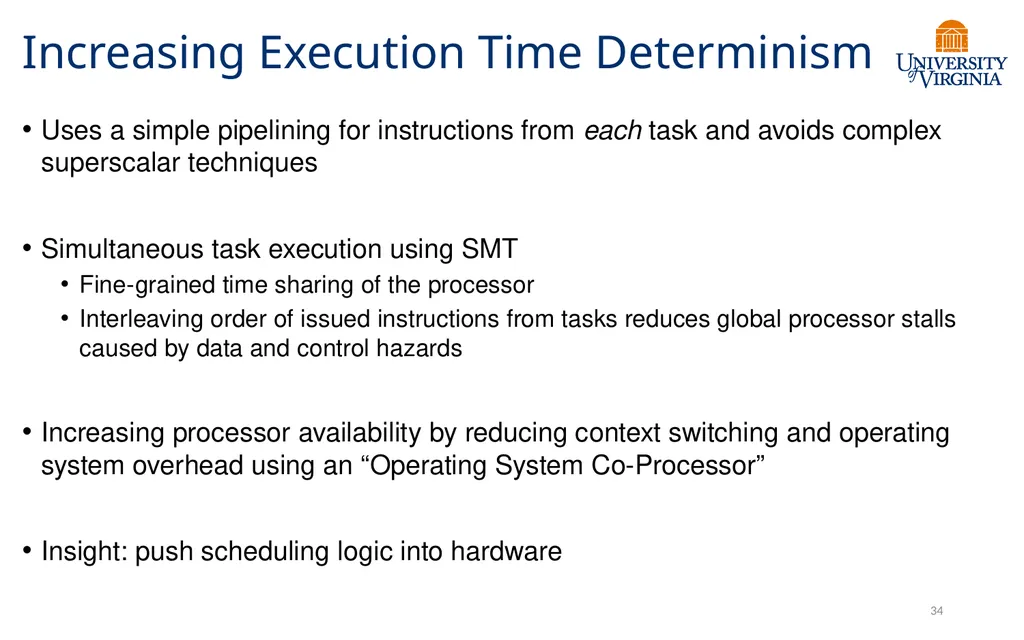 Increasing Execution Time Determinism

UNIVERSITY of VIRGINIA

• Uses a simple pipelining for instructions from each task and avoids complex superscalar techniques

• Simultaneous task execution using SMT
  • Fine-grained time sharing of the processor
  • Interleaving order of issued instructions from tasks reduces global processor stalls caused by data and control hazards

• Increasing processor availability by reducing context switching and operating system overhead using an “Operating System Co-Processor”

• Insight: push scheduling logic into hardware

34